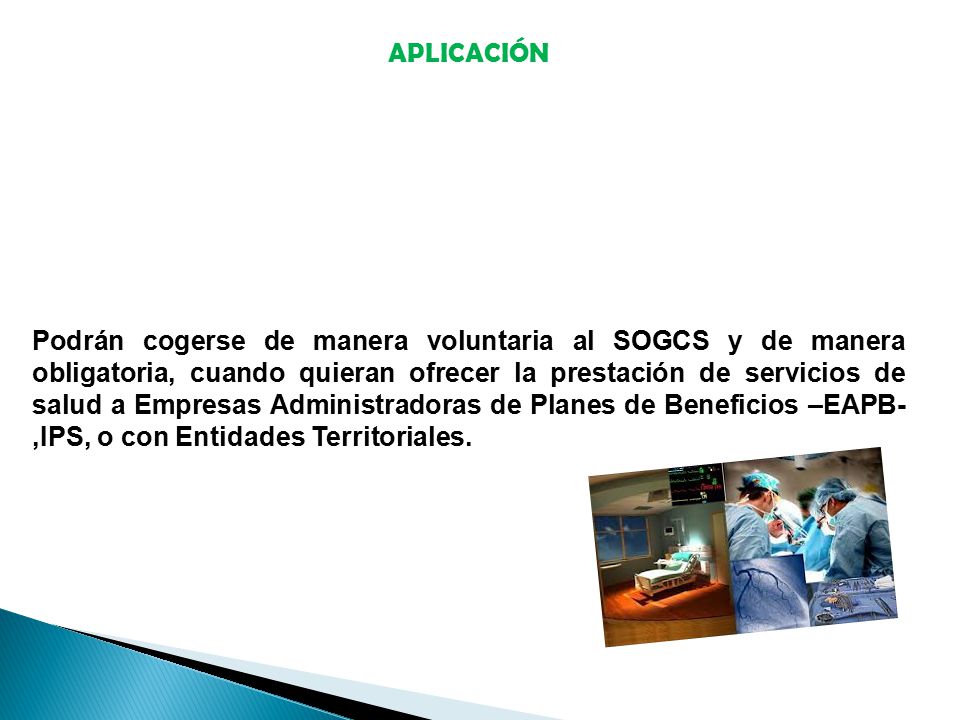 APLICACIÓN

Podrán cogerse de manera voluntaria al SOGCS y de manera obligatoria, cuando quieran ofrecer la prestación de servicios de salud a Empresas Administradoras de Planes de Beneficios –EAPB- ,IPS, o con Entidades Territoriales.